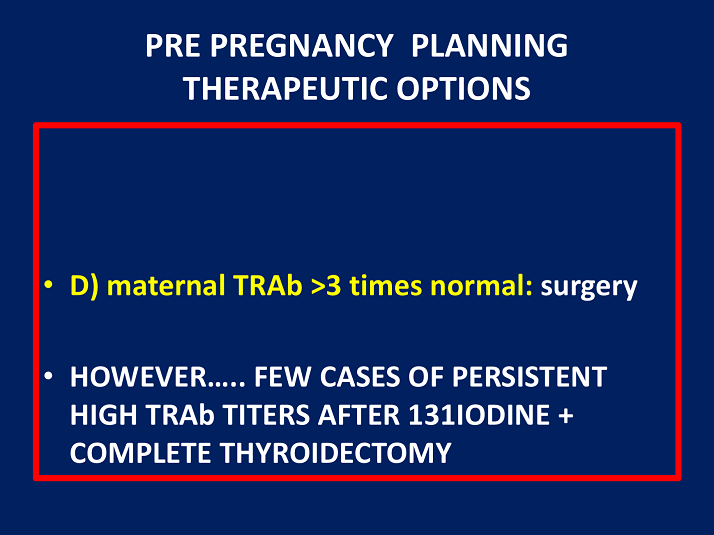 PRE PREGNANCY PLANNING
THERAPEUTIC OPTIONS

• D) maternal TRAb >3 times normal: surgery

• HOWEVER….. FEW CASES OF PERSISTENT HIGH TRAb TITERS AFTER 131IODINE + COMPLETE THYROIDECTOMY